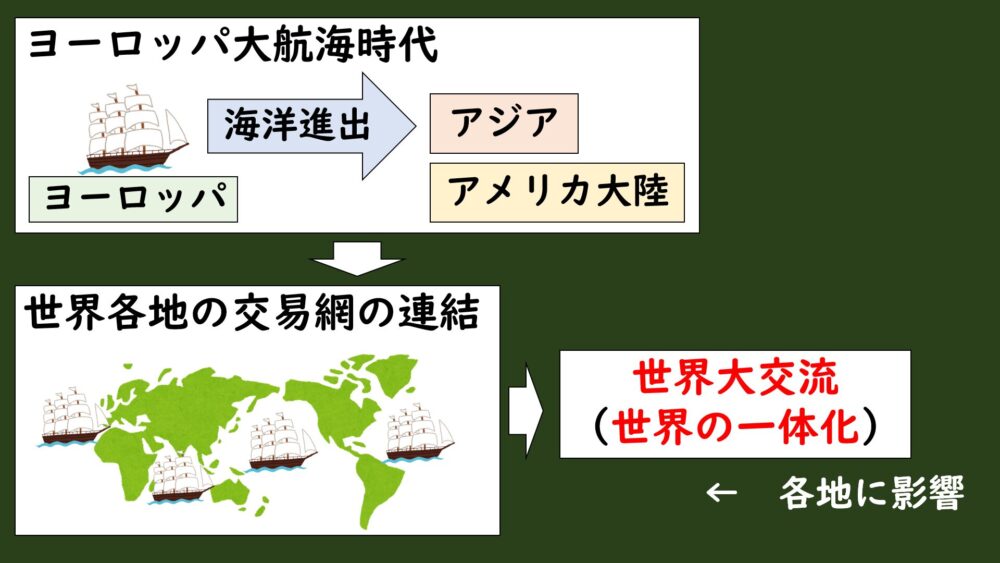 ヨーロッパ大航海時代

ヨーロッパ

海洋進出

アジア

アメリカ大陸

世界各地の交易網の連結

世界大交流
（世界の一体化）

← 各地に影響